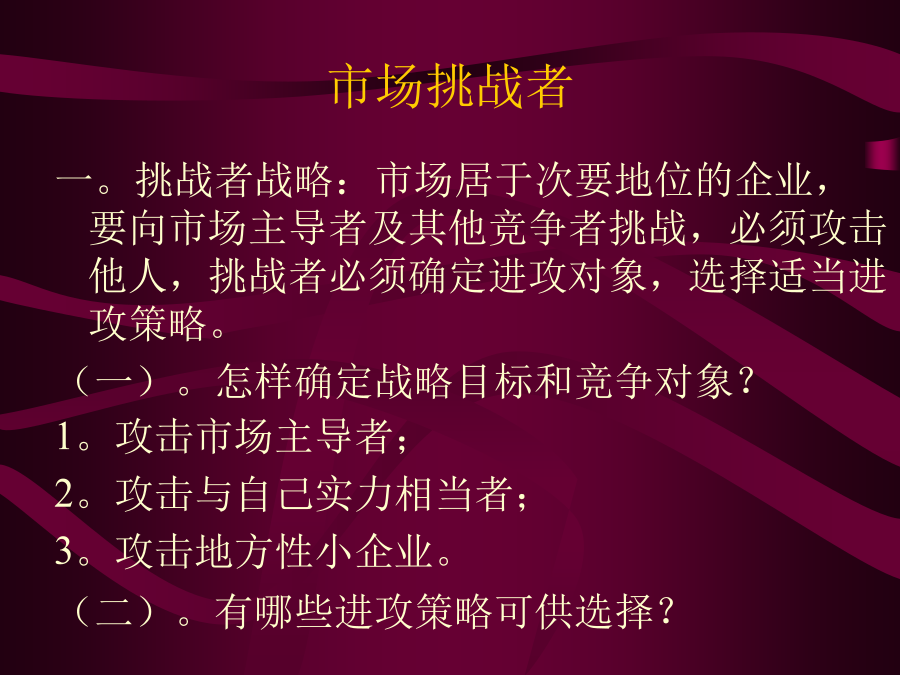 市场挑战者

一。挑战者战略：市场居于次要地位的企业，要向市场主导者及其他竞争者挑战，必须攻击他人，挑战者必须确定进攻对象，选择适当进攻策略。

（一）。怎样确定战略目标和竞争对象？

1。攻击市场主导者；

2。攻击与自己实力相当者；

3。攻击地方性小企业。

（二）。有哪些进攻策略可供选择？